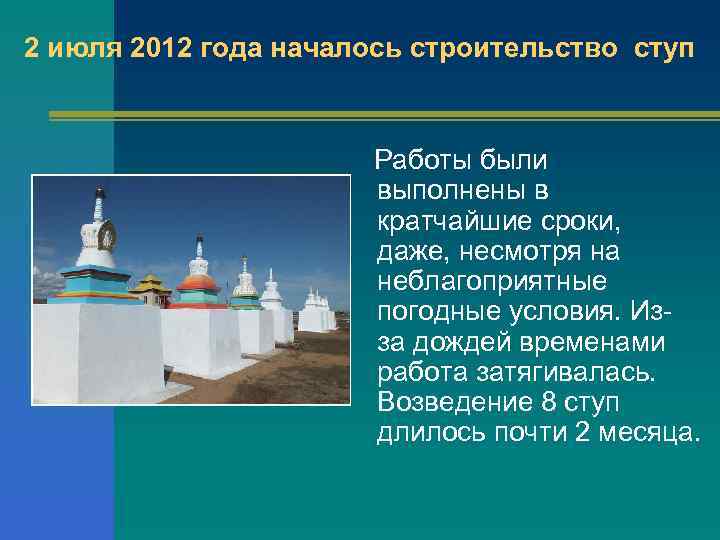 2 июля 2012 года началось строительство ступ

Работы были выполнены в кратчайшие сроки, даже, несмотря на неблагоприятные погодные условия. Из-за дождей временами работа затягивалась. Возведение 8 ступ длилось почти 2 месяца.